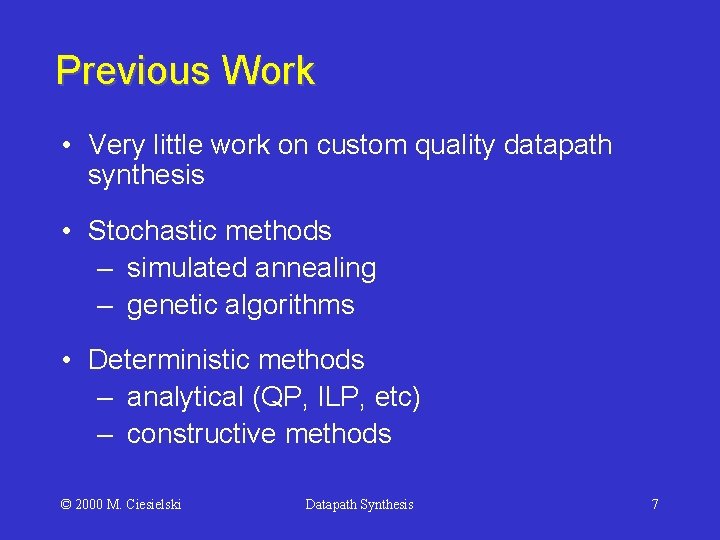 Previous Work

• Very little work on custom quality datapath synthesis

• Stochastic methods
– simulated annealing
– genetic algorithms

• Deterministic methods
– analytical (QP, ILP, etc)
– constructive methods

© 2000 M. Ciesielski

Datapath Synthesis

7